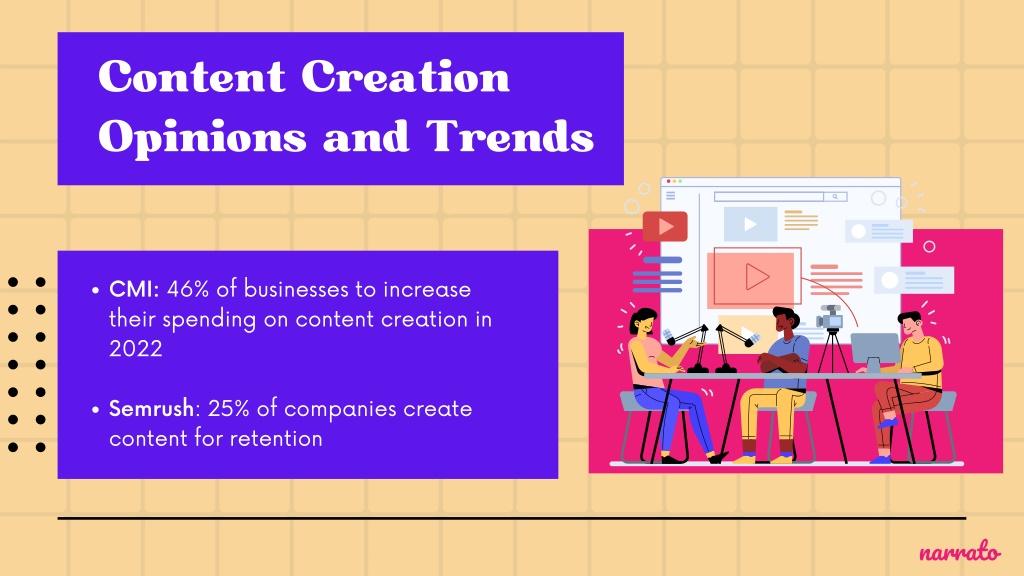 Content Creation Opinions and Trends

• CMI: 46% of businesses to increase their spending on content creation in 2022

• Semrush: 25% of companies create content for retention

narrato